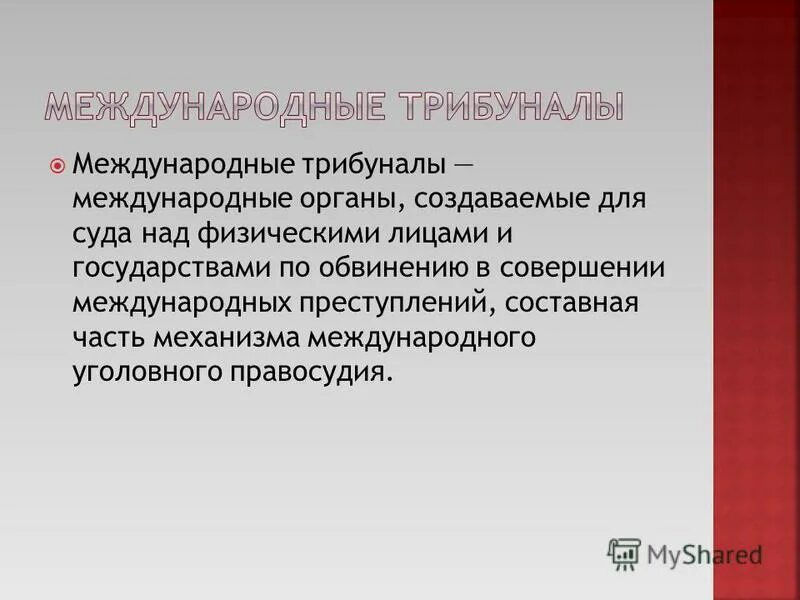 МЕЖДУНАРОДНЫЕ ТРИБУНАЛЫ

Международные трибуналы — международные органы, создаваемые для суда над физическими лицами и государствами по обвинению в совершении международных преступлений, составная часть механизма международного уголовного правосудия.

MyShared